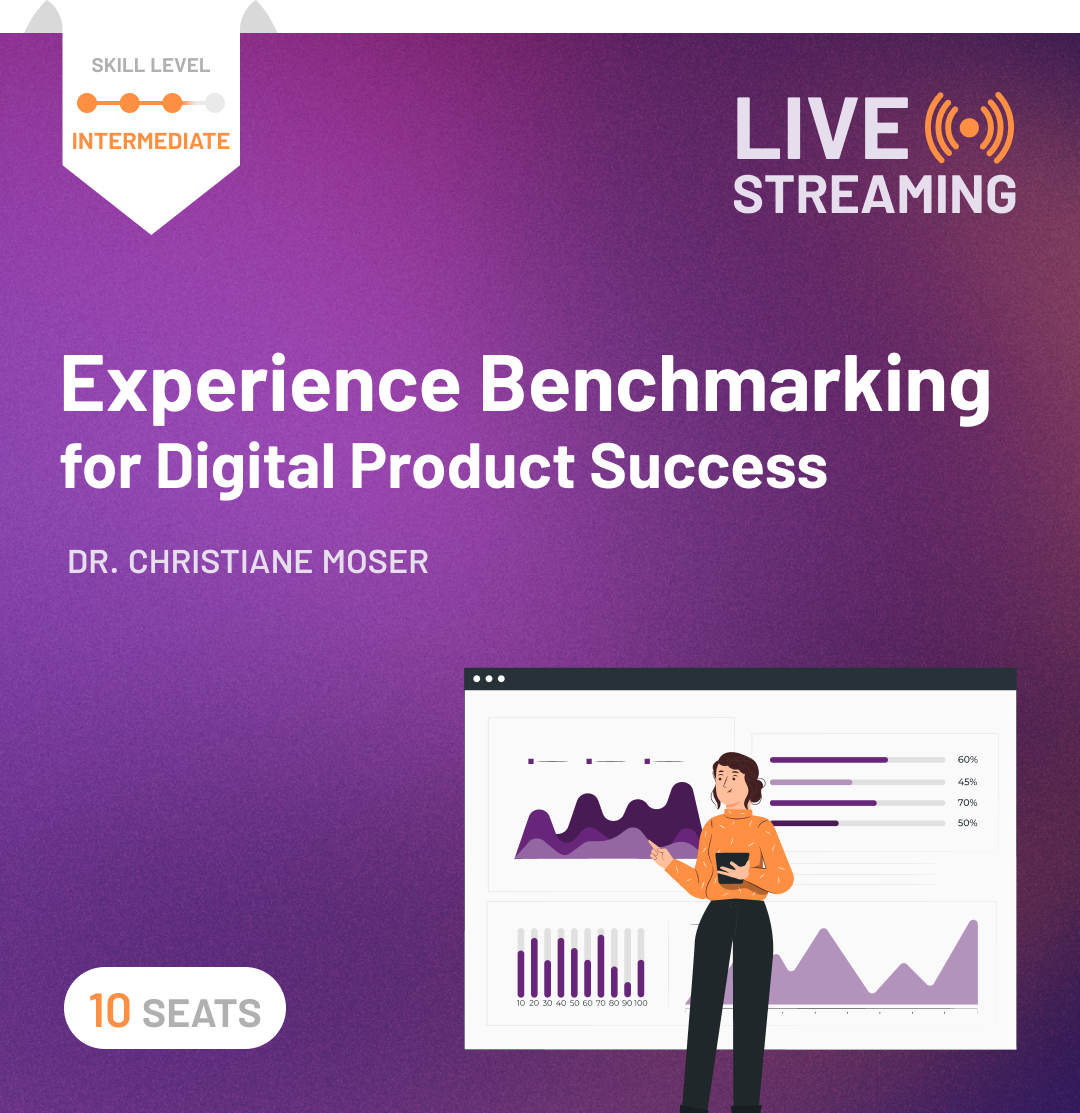 SKILL LEVEL
INTERMEDIATE

LIVE
STREAMING

Experience Benchmarking
for Digital Product Success

DR. CHRISTIANE MOSER

60%
45%
70%
50%

10 20 30 40 50 60 70 80 90 100

10 SEATS